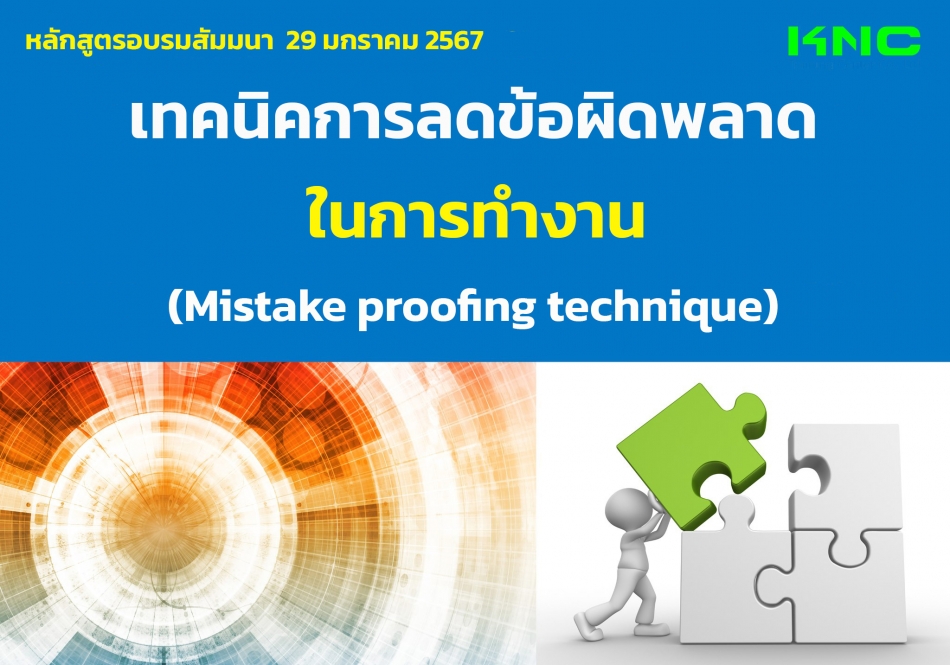 หลักสูตรอบรมสัมมนา 29 มกราคม 2567

KNC

เทคนิคการลดข้อผิดพลาด

ในการทำงาน

(Mistake proofing technique)